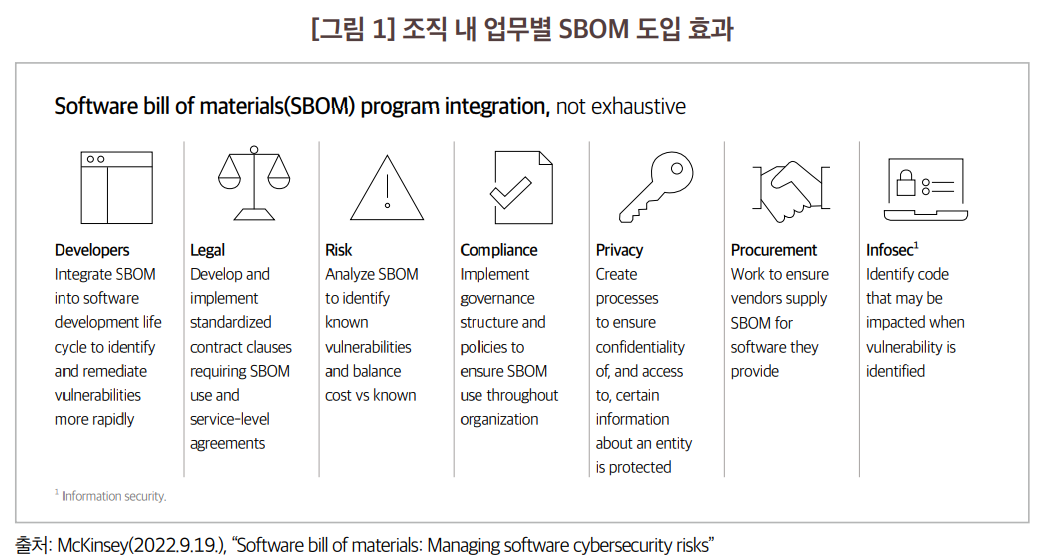 [그림 1] 조직 내 업무별 SBOM 도입 효과

Software bill of materials(SBOM) program integration, not exhaustive

Developers
Integrate SBOM into software development life cycle to identify and remediate vulnerabilities more rapidly

Legal
Develop and implement standardized contract clauses requiring SBOM use and service-level agreements

Risk
Analyze SBOM to identify known vulnerabilities and balance cost vs known

Compliance
Implement governance structure and policies to ensure SBOM use throughout organization

Privacy
Create processes to ensure confidentiality of, and access to, certain information about an entity is protected

Procurement
Work to ensure vendors supply SBOM for software they provide

Infosec$^1$
Identify code that may be impacted when vulnerability is identified

$^1$ Information security.

출처: McKinsey(2022.9.19.), “Software bill of materials: Managing software cybersecurity risks”